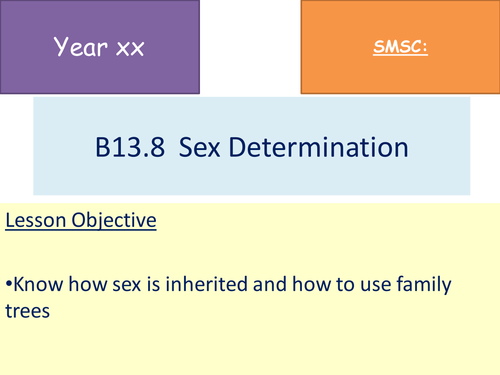 Year xx

SMSC:

B13.8 Sex Determination

Lesson Objective

•Know how sex is inherited and how to use family trees